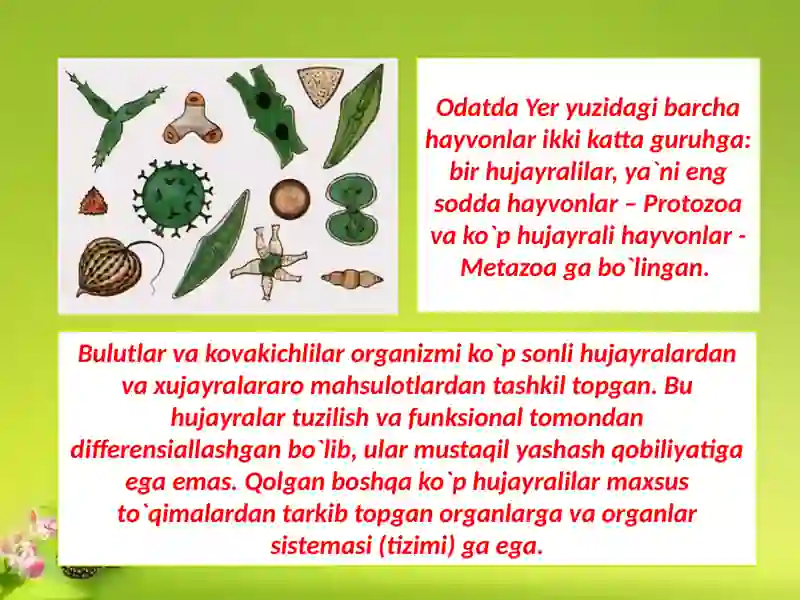 Odatda Yer yuzidagi barcha hayvonlar ikki katta guruhga: bir hujayralilar, ya`ni eng sodda hayvonlar – Protozoa va ko`p hujayrali hayvonlar - Metazoa ga bo`lingan.

Bulutlar va kovakichlilar organizmi ko`p sonli hujayralardan va xujayralararo mahsulotlardan tashkil topgan. Bu hujayralar tuzilish va funksional tomondan differensiallashgan bo`lib, ular mustaqil yashash qobiliyatiga ega emas. Qolgan boshqa ko`p hujayralilar maxsus to`qimalardan tarkib topgan organlarga va organlar sistemasi (tizimi) ga ega.